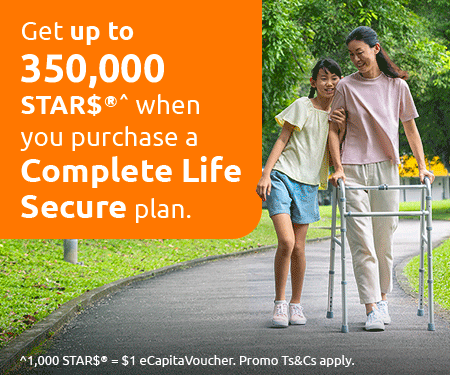 Get up to 350,000 STAR$®^ when you purchase a Complete Life Secure plan.

^1,000 STAR$® = $1 eCapitaVoucher. Promo Ts&Cs apply.